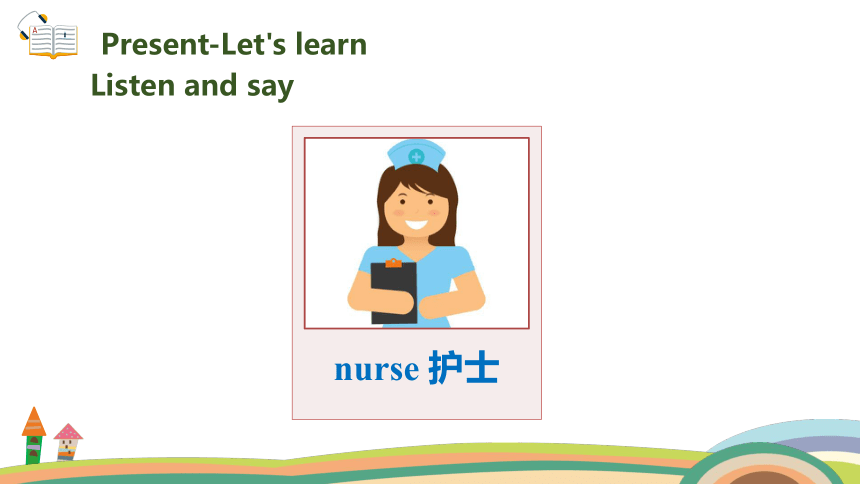 Present-Let's learn
Listen and say

nurse 护士